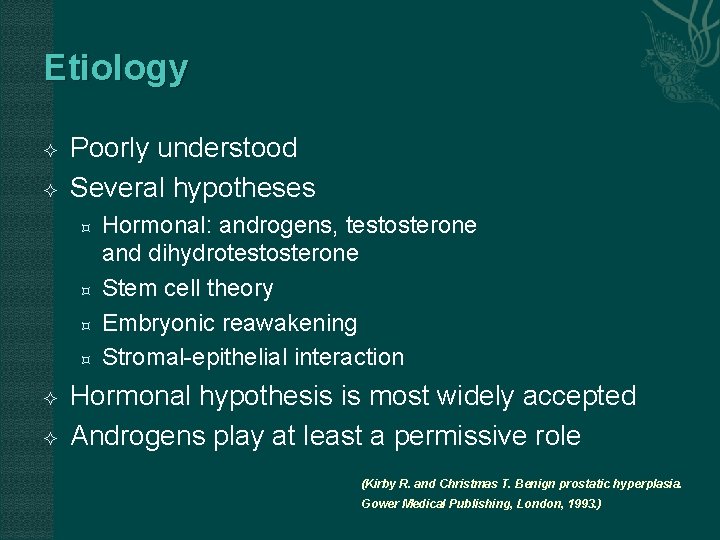 Etiology

✧ Poorly understood
✧ Several hypotheses
¤ Hormonal: androgens, testosterone and dihydrotestosterone
¤ Stem cell theory
¤ Embryonic reawakening
¤ Stromal-epithelial interaction
✧ Hormonal hypothesis is most widely accepted
✧ Androgens play at least a permissive role

(Kirby R. and Christmas T. Benign prostatic hyperplasia. Gower Medical Publishing, London, 1993.)